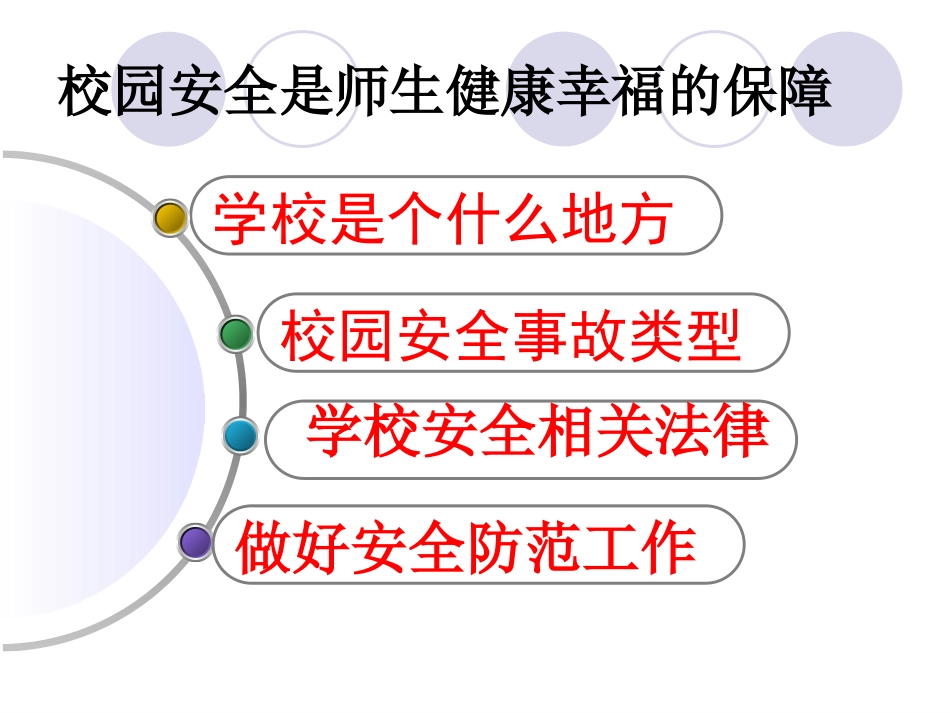 校园安全是师生健康幸福的保障

学校是个什么地方

校园安全事故类型

学校安全相关法律

做好安全防范工作